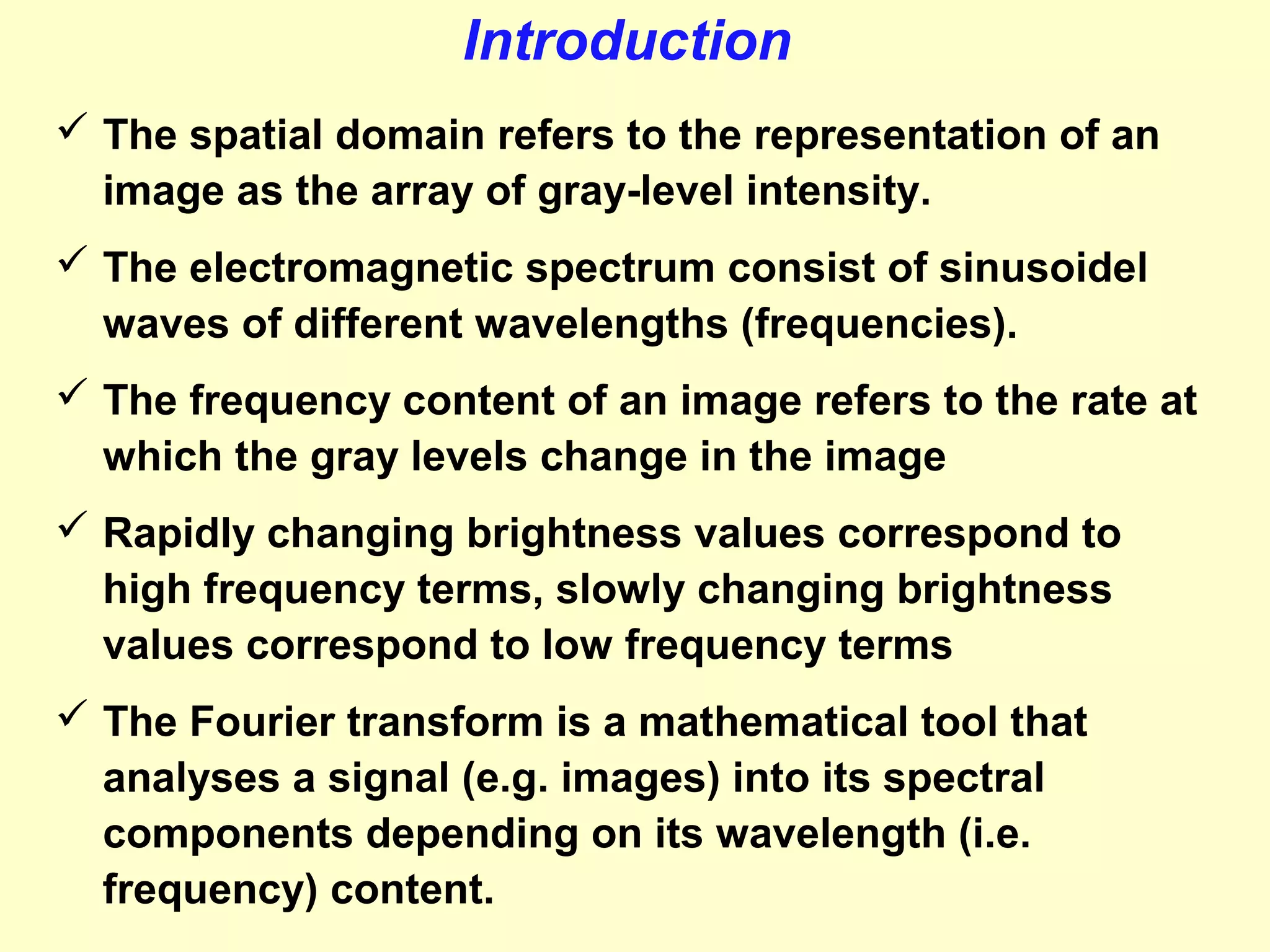 Introduction

✓ The spatial domain refers to the representation of an image as the array of gray-level intensity.

✓ The electromagnetic spectrum consist of sinusoidel waves of different wavelengths (frequencies).

✓ The frequency content of an image refers to the rate at which the gray levels change in the image

✓ Rapidly changing brightness values correspond to high frequency terms, slowly changing brightness values correspond to low frequency terms

✓ The Fourier transform is a mathematical tool that analyses a signal (e.g. images) into its spectral components depending on its wavelength (i.e. frequency) content.